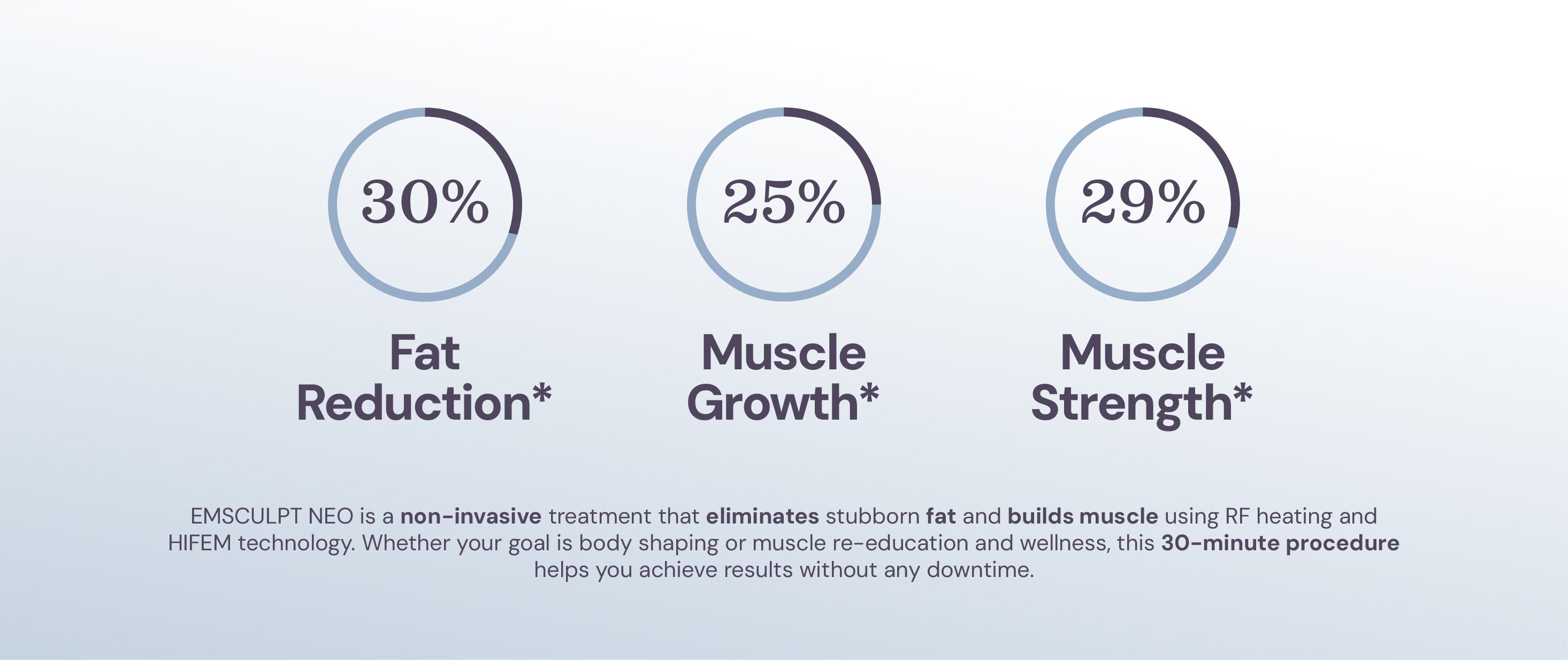 30%

Fat Reduction*

25%

Muscle Growth*

29%

Muscle Strength*

EMSCULPT NEO is a non-invasive treatment that eliminates stubborn fat and builds muscle using RF heating and HIFEM technology. Whether your goal is body shaping or muscle re-education and wellness, this 30-minute procedure helps you achieve results without any downtime.